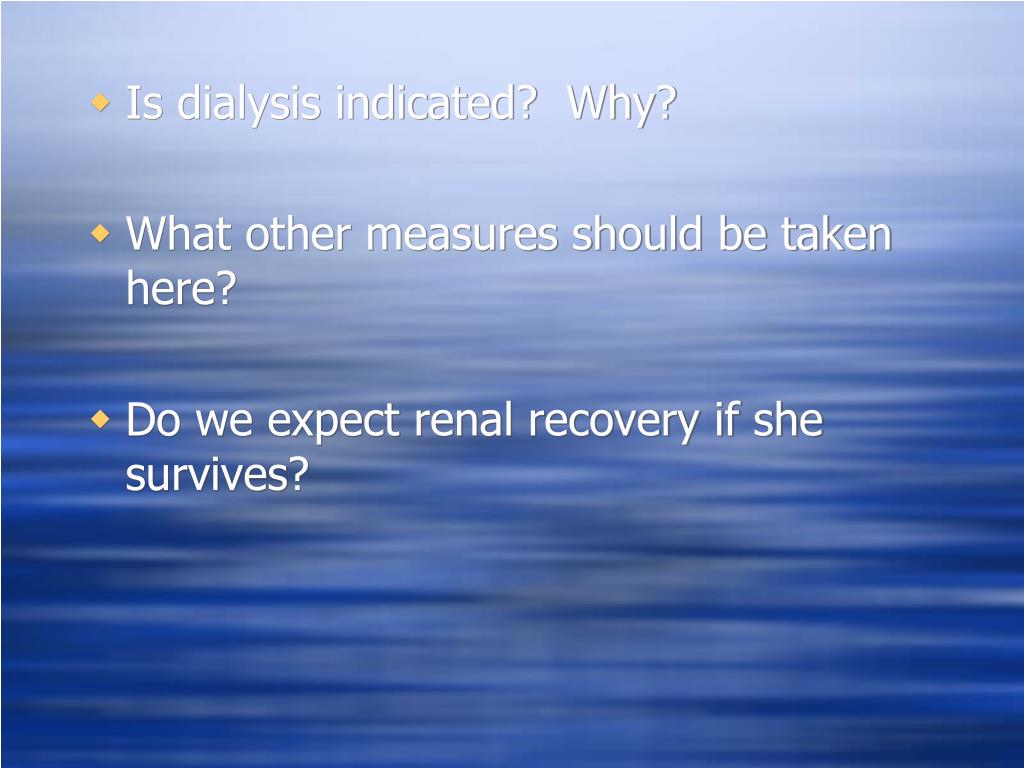 Is dialysis indicated?  Why?

What other measures should be taken here?

Do we expect renal recovery if she survives?